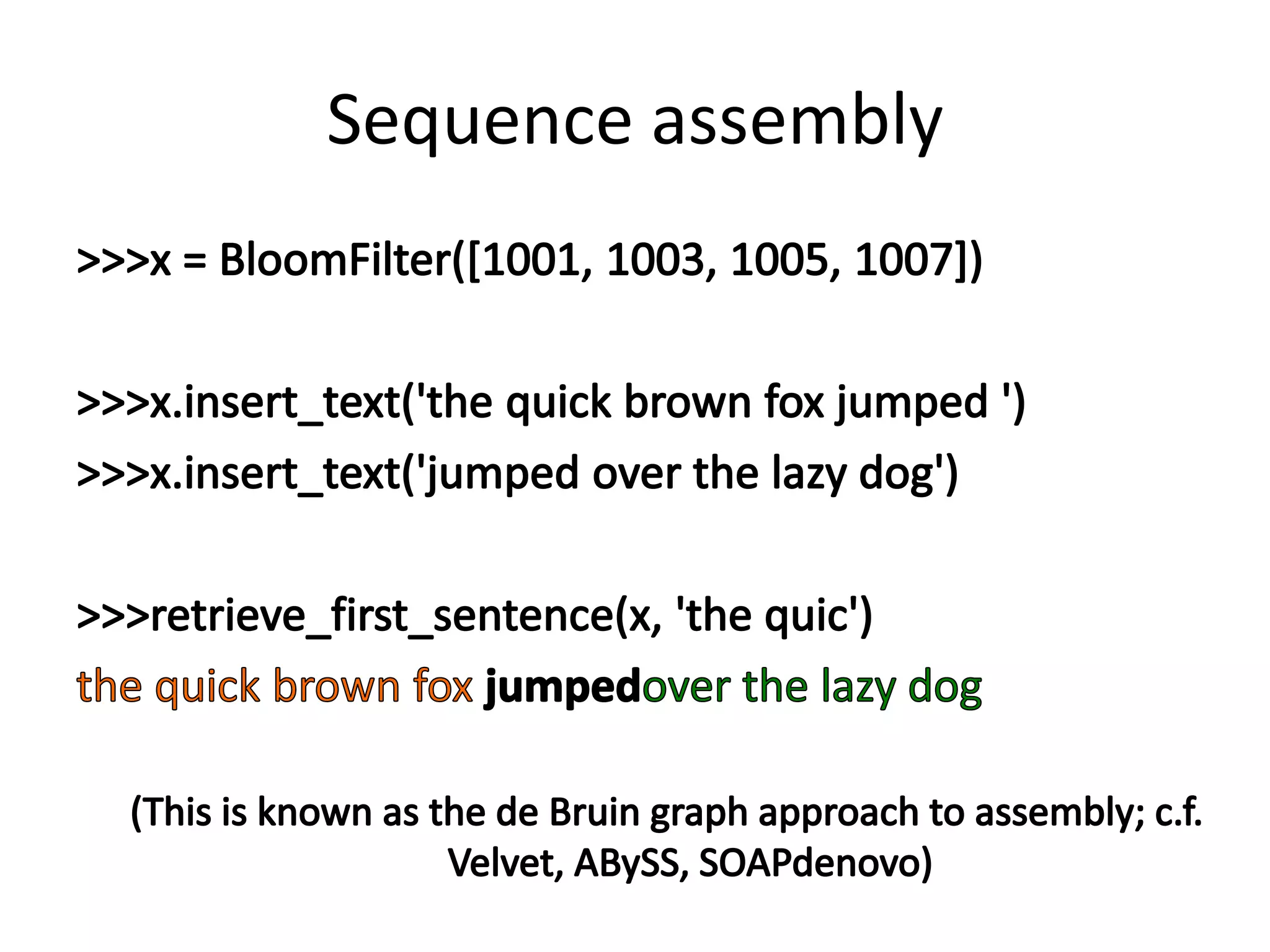 Sequence assembly

>>>x = BloomFilter([1001, 1003, 1005, 1007])

>>>x.insert_text('the quick brown fox jumped ')
>>>x.insert_text('jumped over the lazy dog')

>>>retrieve_first_sentence(x, 'the quic')
the quick brown fox jumpedover the lazy dog

(This is known as the de Bruin graph approach to assembly; c.f. Velvet, ABySS, SOAPdenovo)